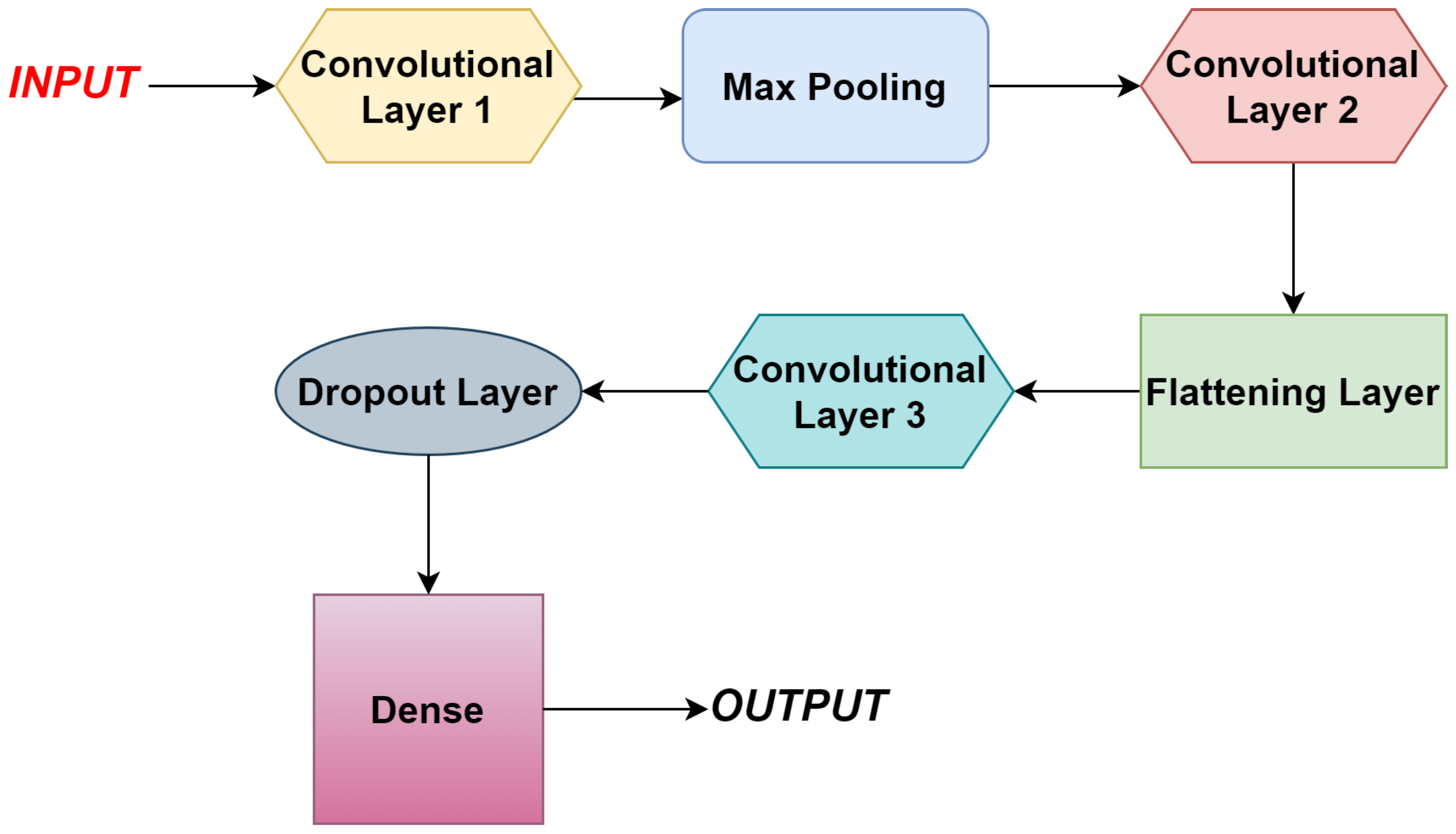 INPUT

Convolutional Layer 1

Max Pooling

Convolutional Layer 2

Flattening Layer

Convolutional Layer 3

Dropout Layer

Dense

OUTPUT